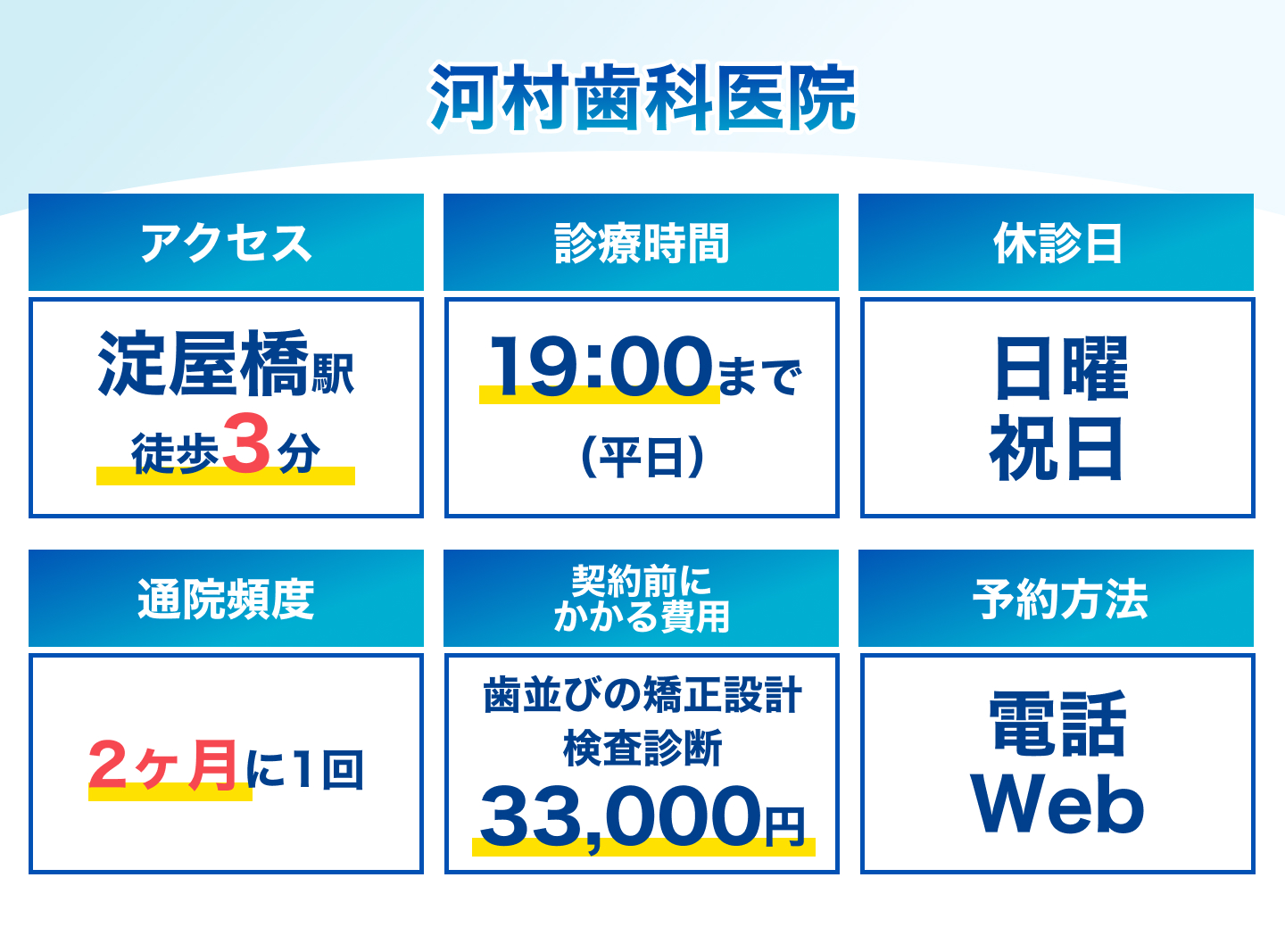 河村歯科医院

アクセス

淀屋橋駅
徒歩3分

診療時間

19:00まで
(平日)

休診日

日曜
祝日

通院頻度

2ヶ月に1回

契約前に
かかる費用

歯並びの矯正設計
検査診断
33,000円

予約方法

電話
Web